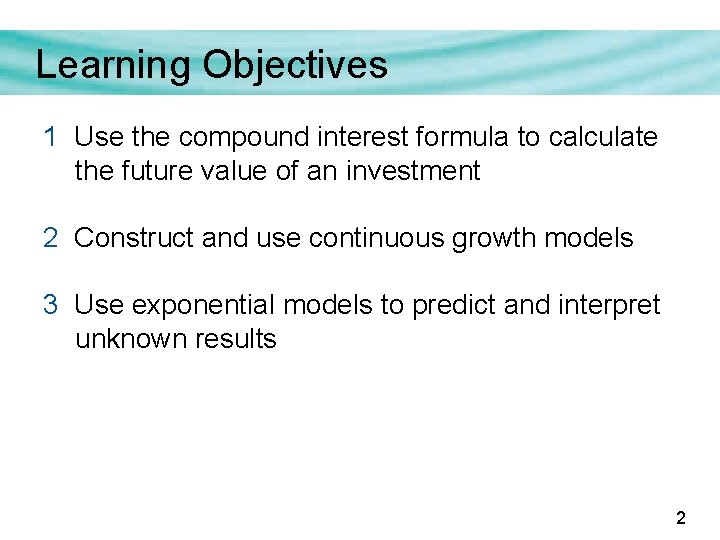 Learning Objectives

1 Use the compound interest formula to calculate the future value of an investment

2 Construct and use continuous growth models

3 Use exponential models to predict and interpret unknown results

2